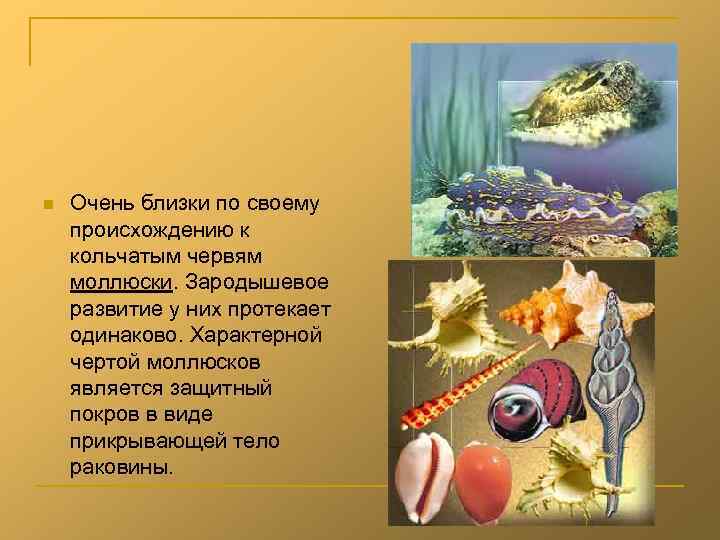 Очень близки по своему происхождению к кольчатым червям моллюски. Зародышевое развитие у них протекает одинаково. Характерной чертой моллюсков является защитный покров в виде прикрывающей тело раковины.